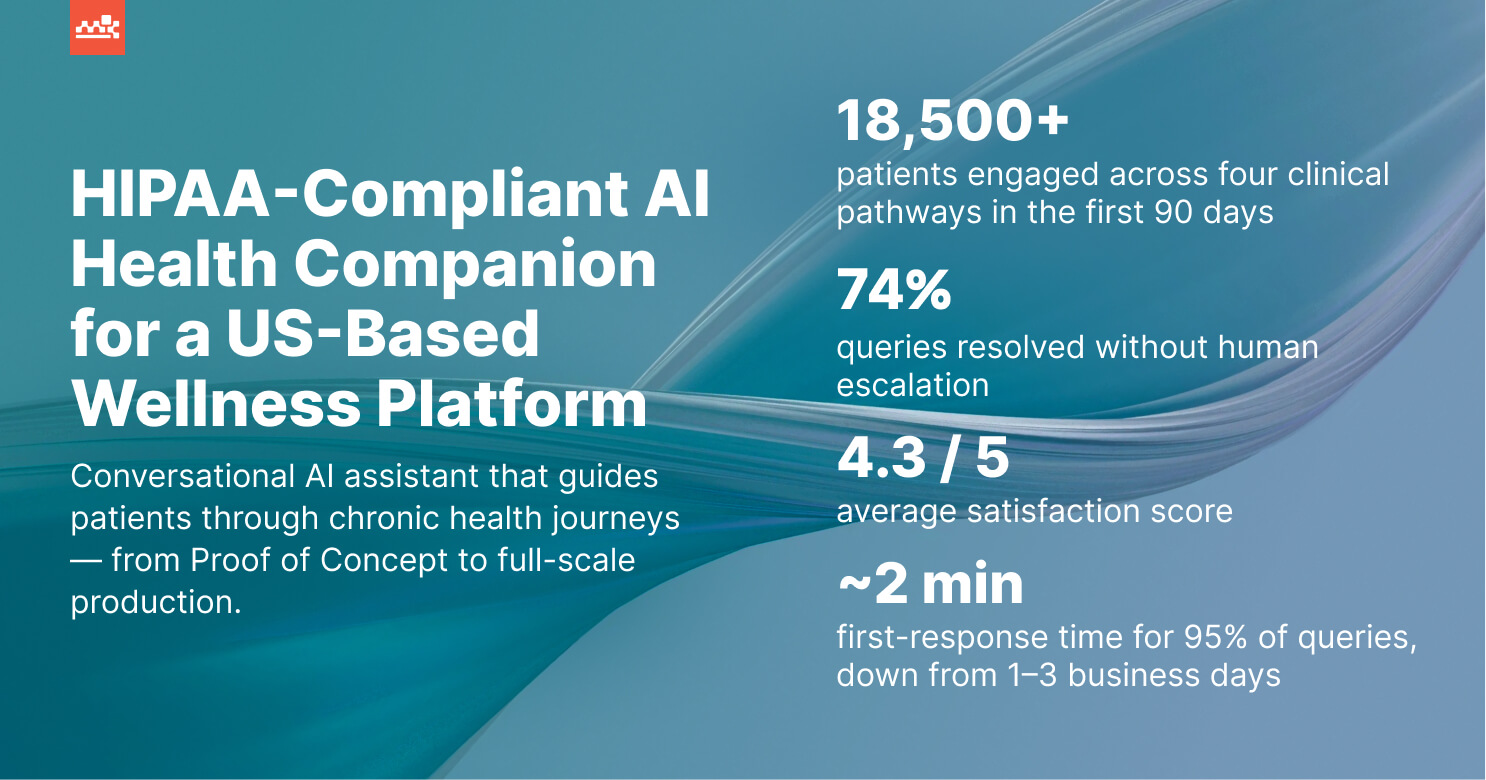 HIPAA-Compliant AI Health Companion for a US-Based Wellness Platform

Conversational AI assistant that guides patients through chronic health journeys — from Proof of Concept to full-scale production.

18,500+
patients engaged across four clinical pathways in the first 90 days

74%
queries resolved without human escalation

4.3 / 5
average satisfaction score

~2 min
first-response time for 95% of queries, down from 1–3 business days